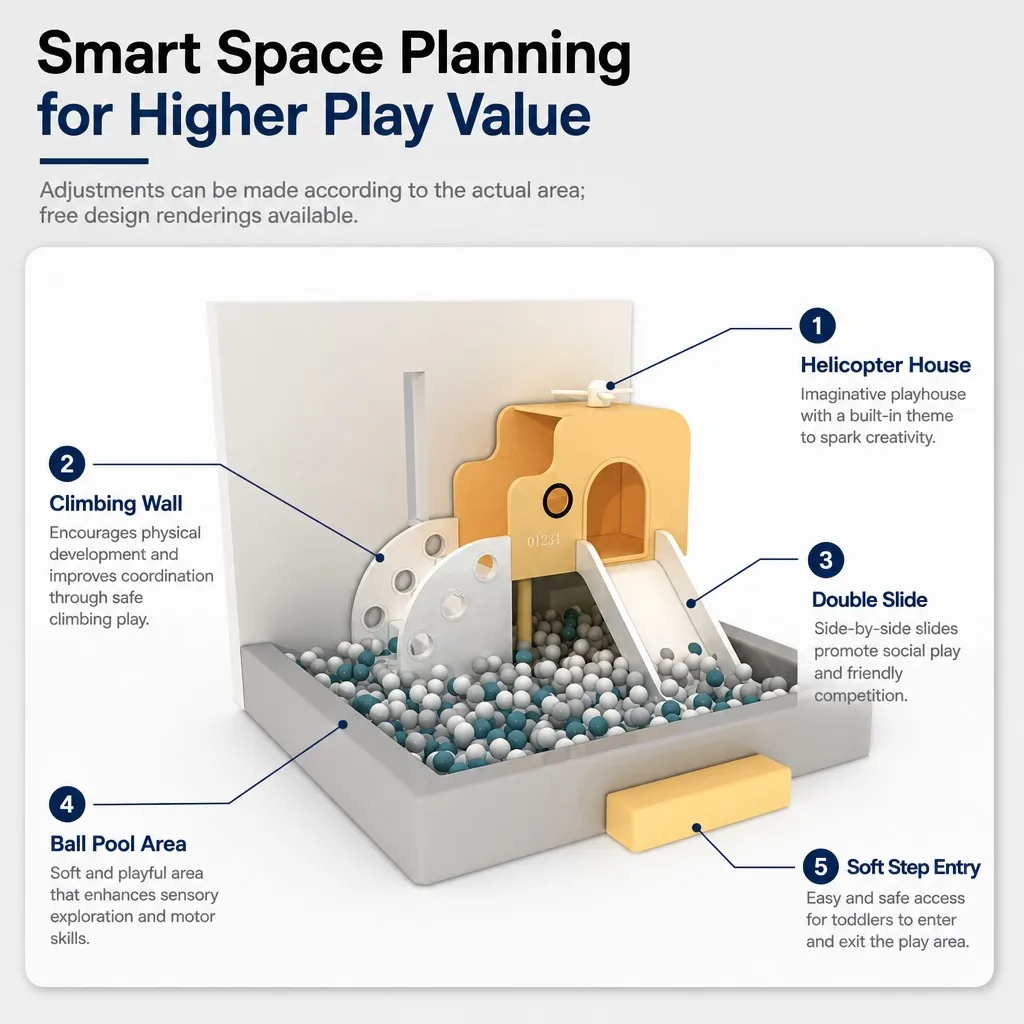 Smart Space Planning for Higher Play Value

Adjustments can be made according to the actual area; free design renderings available.

1
Helicopter House
Imaginative playhouse with a built-in theme to spark creativity.

2
Climbing Wall
Encourages physical development and improves coordination through safe climbing play.

01234

3
Double Slide
Side-by-side slides promote social play and friendly competition.

4
Ball Pool Area
Soft and playful area that enhances sensory exploration and motor skills.

5 Soft Step Entry
Easy and safe access for toddlers to enter and exit the play area.